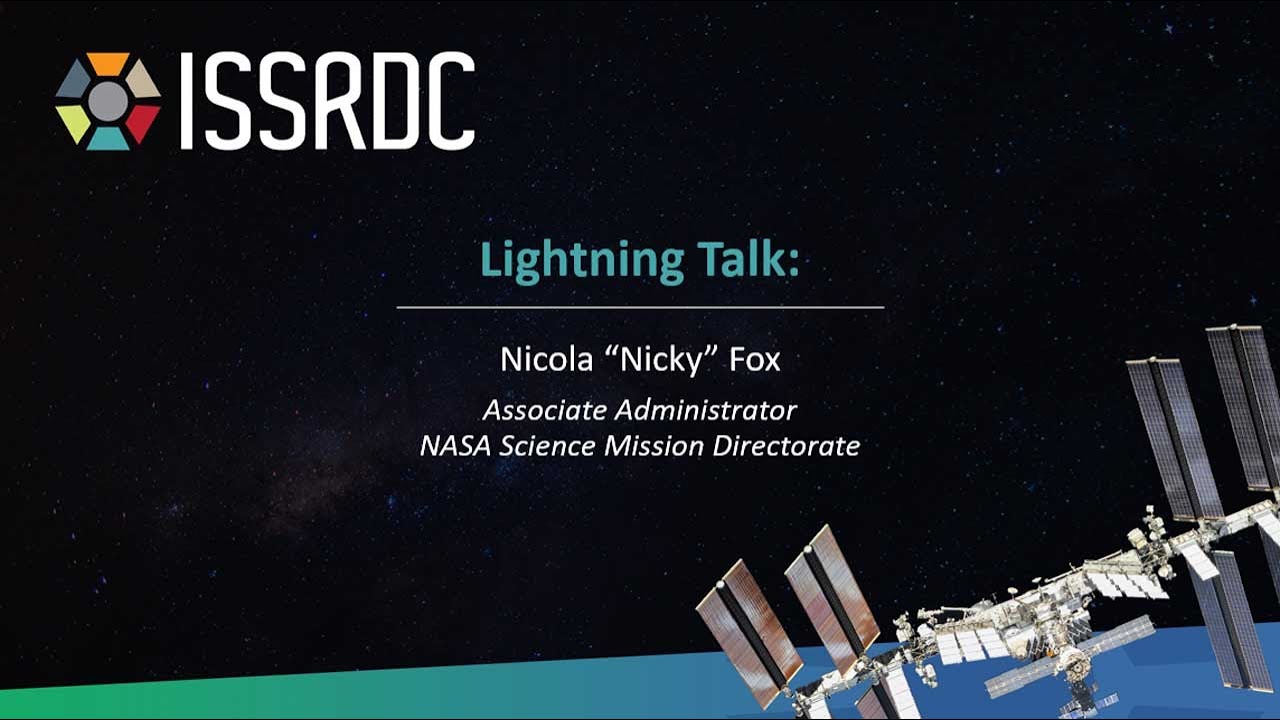 ISSRDC

Lightning Talk:

Nicola “Nicky” Fox

Associate Administrator
NASA Science Mission Directorate